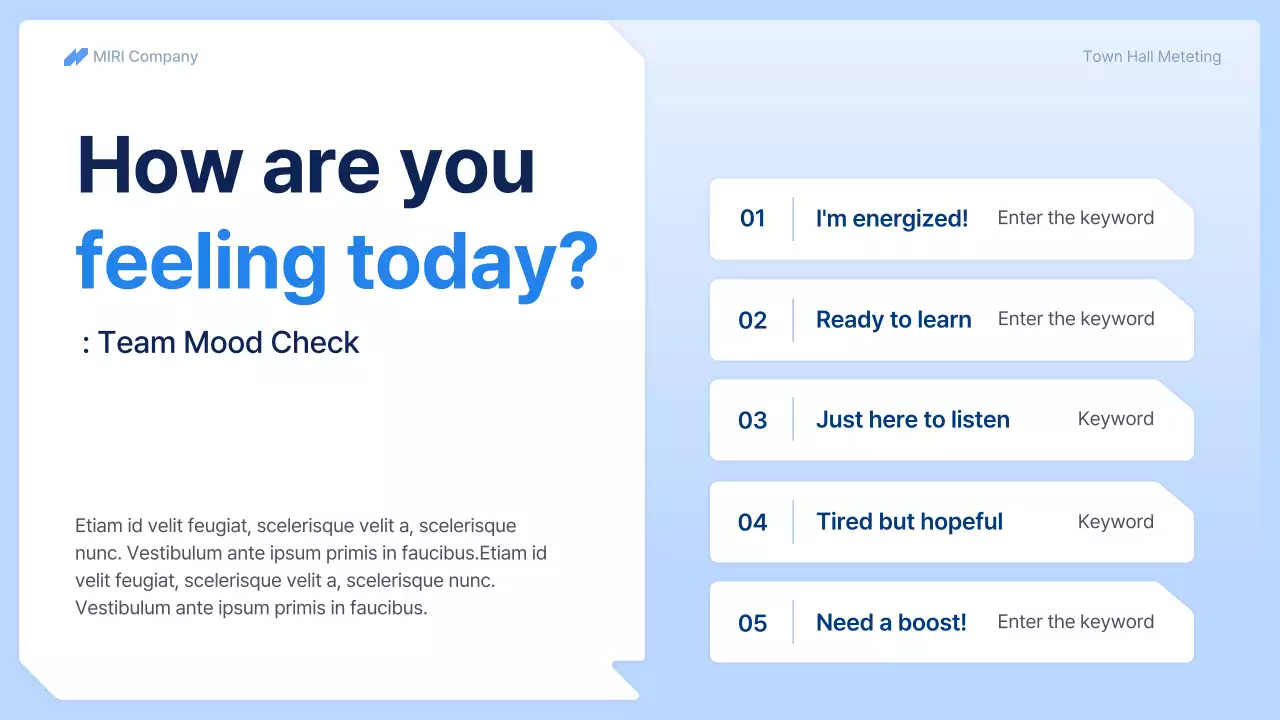 MIRI Company

Town Hall Meteting

How are you feeling today?

: Team Mood Check

Etiam id velit feugiat, scelerisque velit a, scelerisque nunc. Vestibulum ante ipsum primis in faucibus.Etiam id velit feugiat, scelerisque velit a, scelerisque nunc. Vestibulum ante ipsum primis in faucibus.

01 I'm energized! Enter the keyword

02 Ready to learn Enter the keyword

03 Just here to listen Keyword

04 Tired but hopeful Keyword

05 Need a boost! Enter the keyword